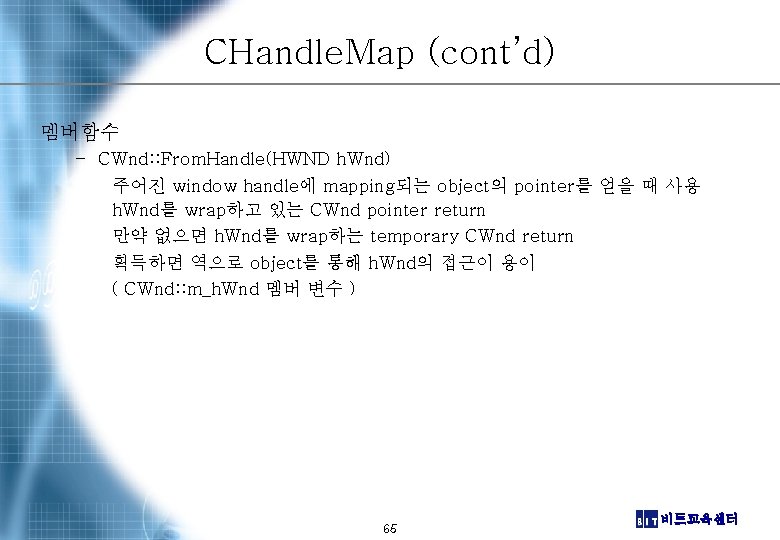 CHandleMap (cont'd)

멤버함수

– CWnd::FromHandle(HWND hWnd)

주어진 window handle에 mapping되는 object의 pointer를 얻을 때 사용

hWnd를 wrap하고 있는 CWnd pointer return

만약 없으면 hWnd를 wrap하는 temporary CWnd return

획득하면 역으로 object를 통해 hWnd의 접근이 용이

( CWnd::m_hWnd 멤버 변수 )

65

BIT 비트교육센터